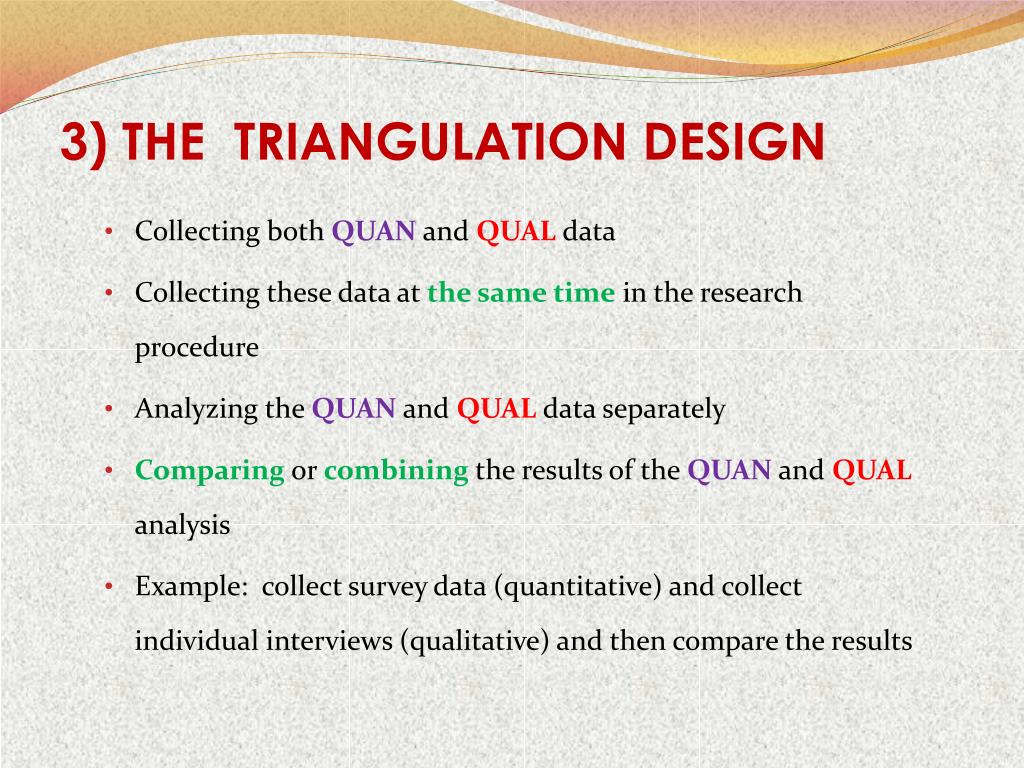 3) THE TRIANGULATION DESIGN

• Collecting both QUAN and QUAL data

• Collecting these data at the same time in the research procedure

• Analyzing the QUAN and QUAL data separately

• Comparing or combining the results of the QUAN and QUAL analysis

• Example: collect survey data (quantitative) and collect individual interviews (qualitative) and then compare the results